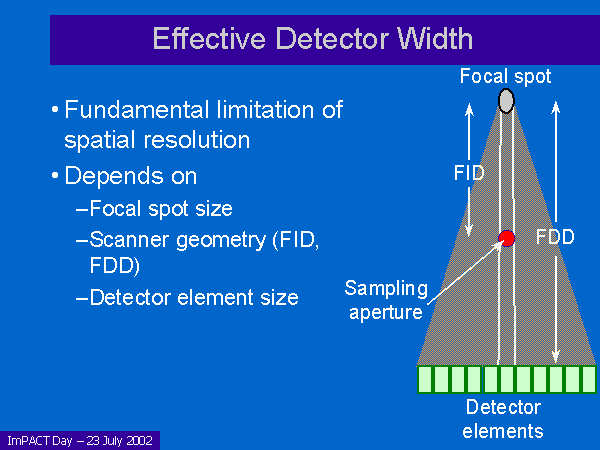 Effective Detector Width

• Fundamental limitation of spatial resolution

• Depends on

–Focal spot size

–Scanner geometry (FID, FDD)

–Detector element size

Focal spot

FID

FDD

Sampling aperture

Detector elements

ImPACT Day – 23 July 2002